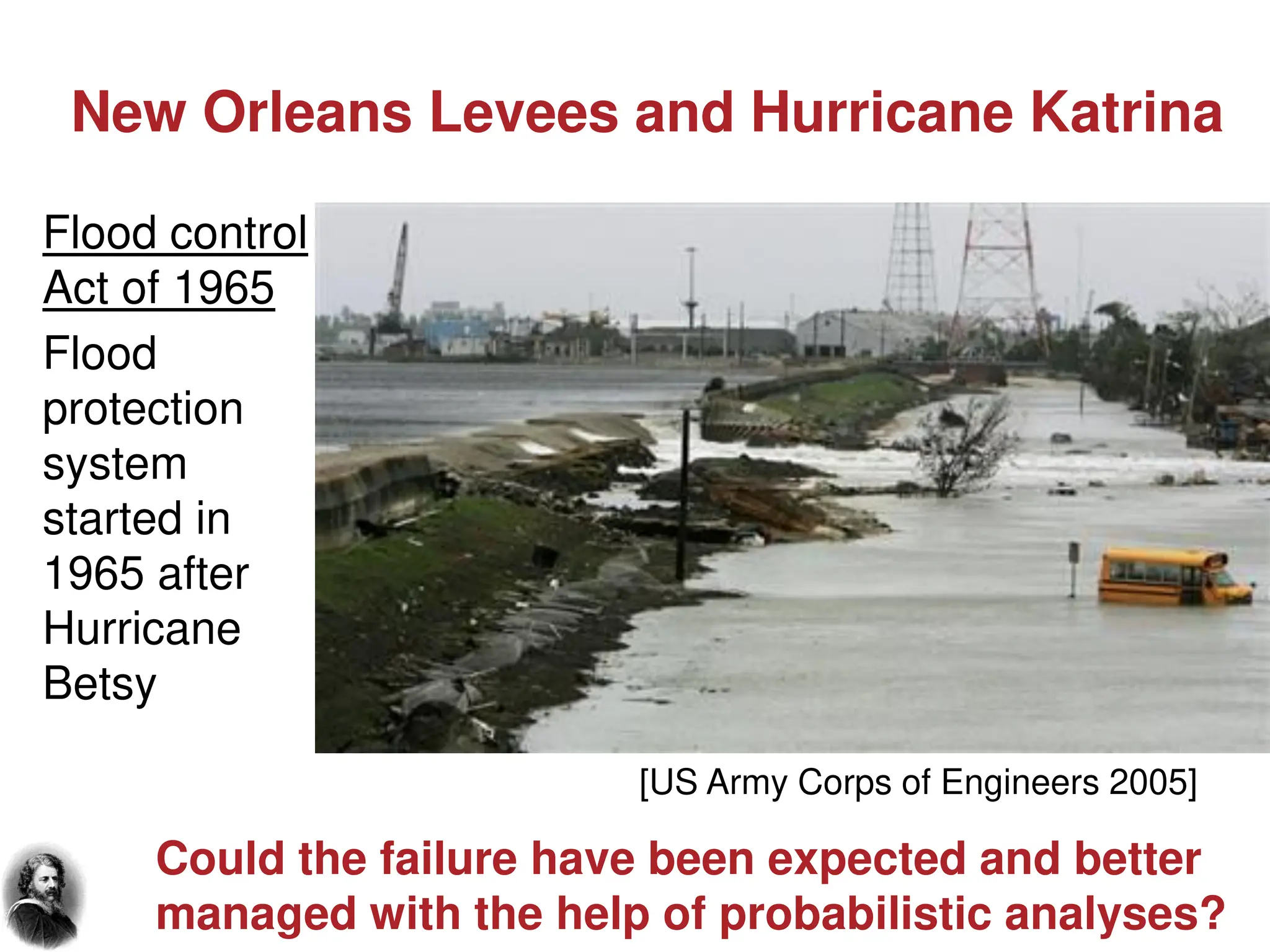 New Orleans Levees and Hurricane Katrina

Flood control Act of 1965

Flood protection system started in 1965 after Hurricane Betsy

[US Army Corps of Engineers 2005]

Could the failure have been expected and better managed with the help of probabilistic analyses?